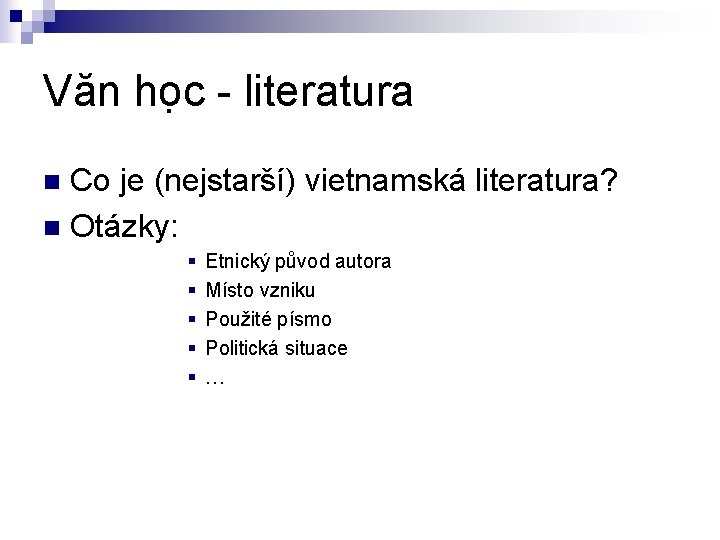 Văn học - literatura

Co je (nejstarší) vietnamská literatura?

Otázky:

Etnický původ autora

Místo vzniku

Použité písmo

Politická situace

…